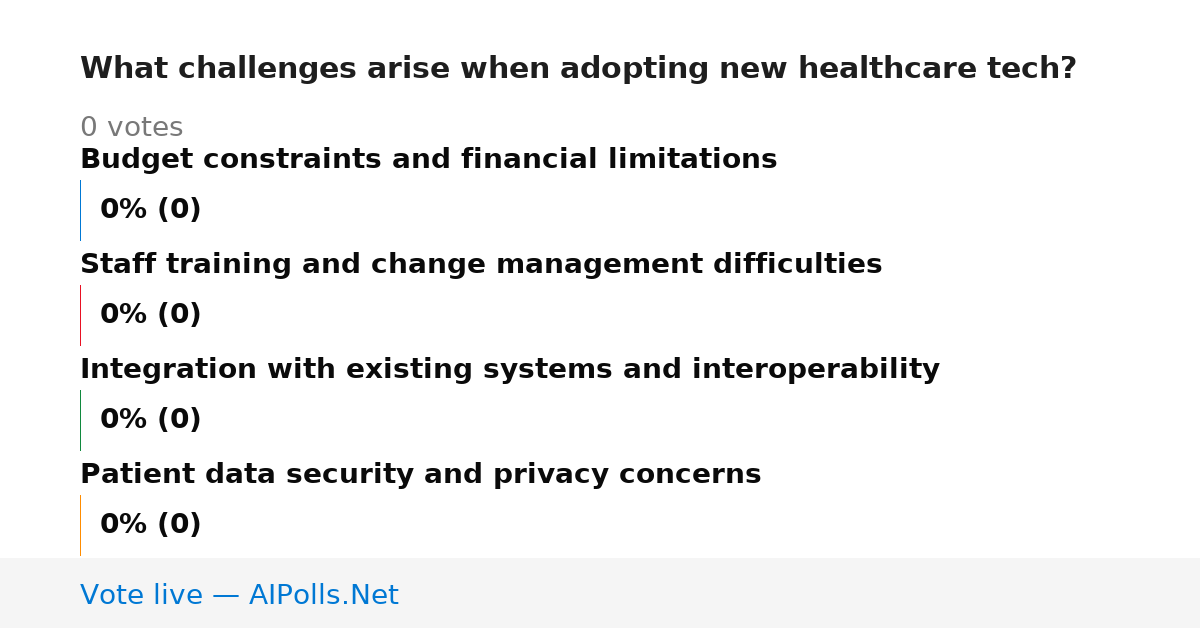 What challenges arise when adopting new healthcare tech?

0 votes

Budget constraints and financial limitations

0% (0)

Staff training and change management difficulties

0% (0)

Integration with existing systems and interoperability

0% (0)

Patient data security and privacy concerns

0% (0)

Vote live — AIPolls.Net